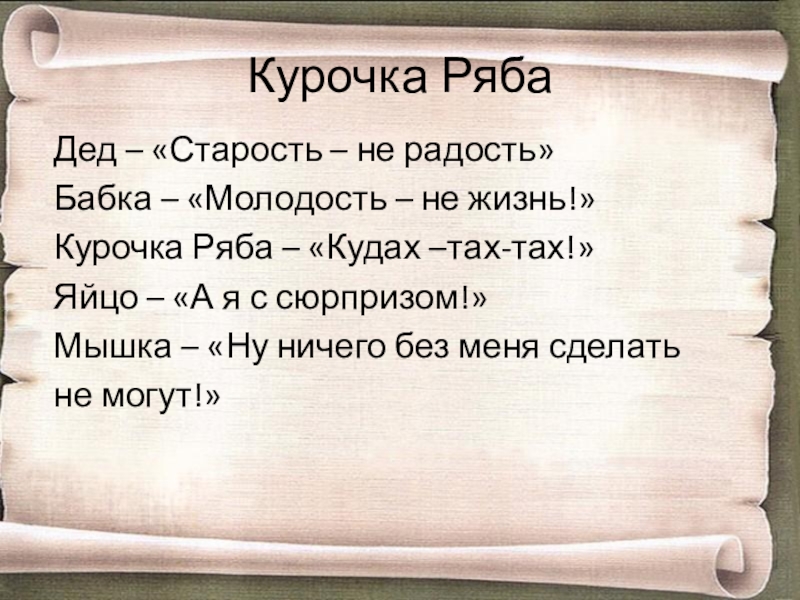 Курочка Ряба

Дед – «Старость – не радость»
Бабка – «Молодость – не жизнь!»
Курочка Ряба – «Кудах –тах-тах!»
Яйцо – «А я с сюрпризом!»
Мышка – «Ну ничего без меня сделать не могут!»